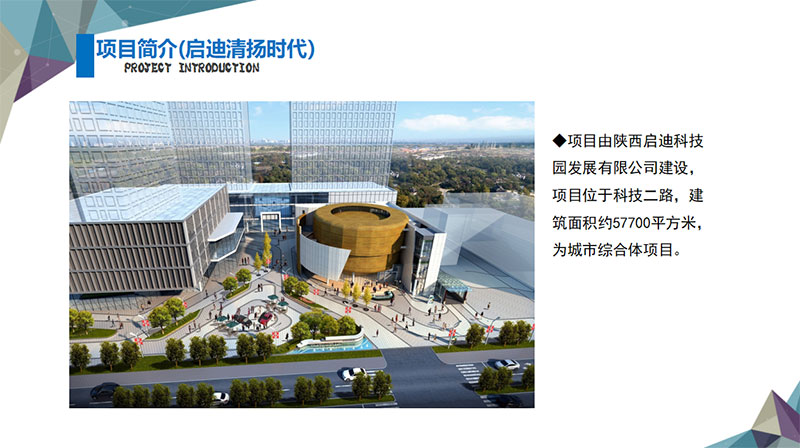 项目简介(启迪清扬时代)
PROJECT INTRODUCTION

◆项目由陕西启迪科技园发展有限公司建设，项目位于科技二路，建筑面积约57700平方米，为城市综合体项目。